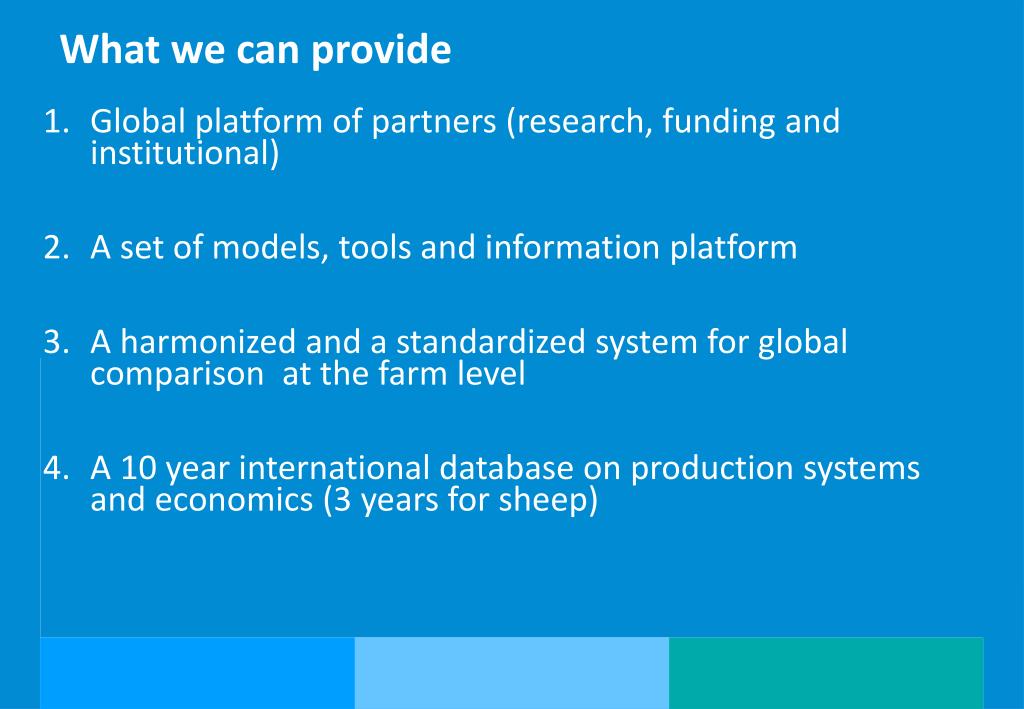 What we can provide

1. Global platform of partners (research, funding and institutional)

2. A set of models, tools and information platform

3. A harmonized and a standardized system for global comparison  at the farm level

4. A 10 year international database on production systems and economics (3 years for sheep)